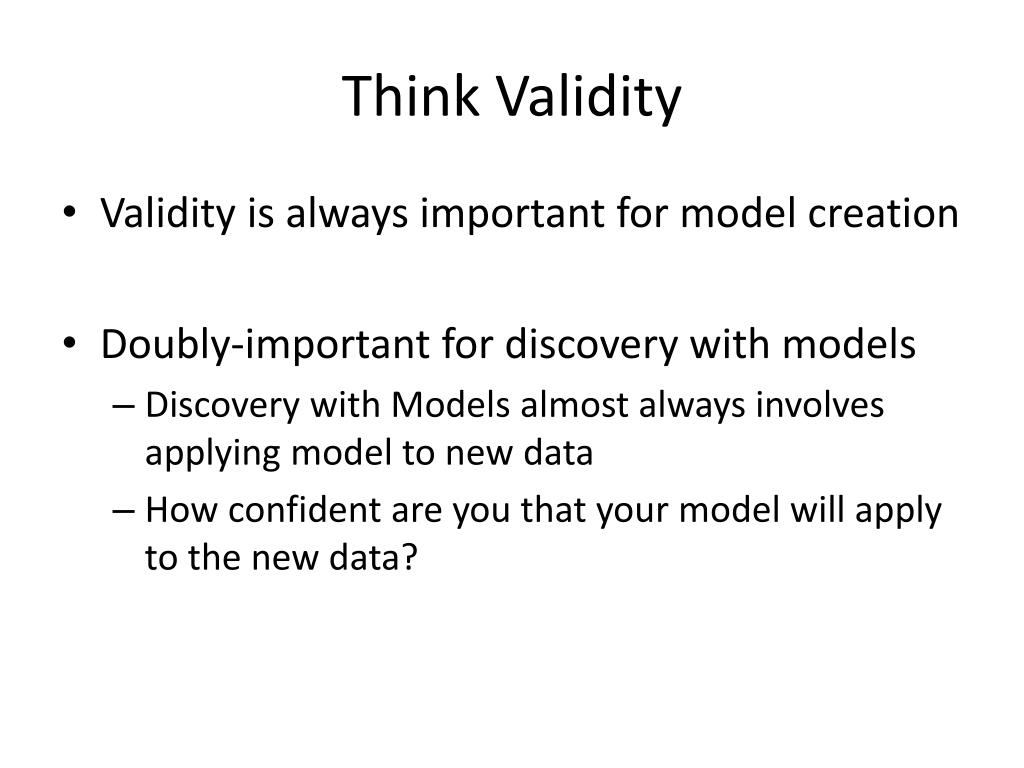 Think Validity

• Validity is always important for model creation

• Doubly-important for discovery with models
– Discovery with Models almost always involves applying model to new data
– How confident are you that your model will apply to the new data?